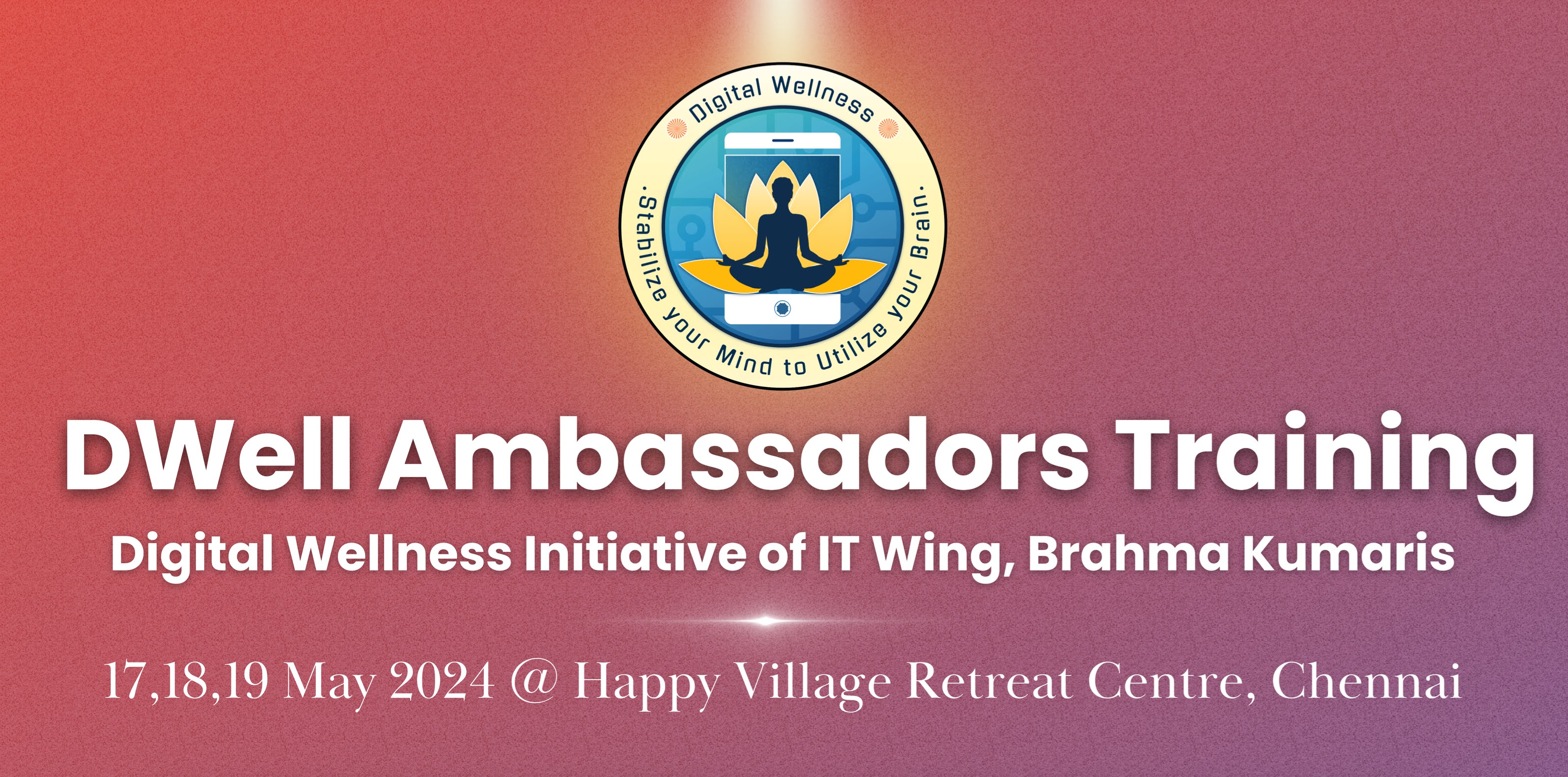 Digital Wellness

·Stabilize your Mind to Utilize your Brain·

DWell Ambassadors Training

Digital Wellness Initiative of IT Wing, Brahma Kumaris

17,18,19 May 2024 @ Happy Village Retreat Centre, Chennai